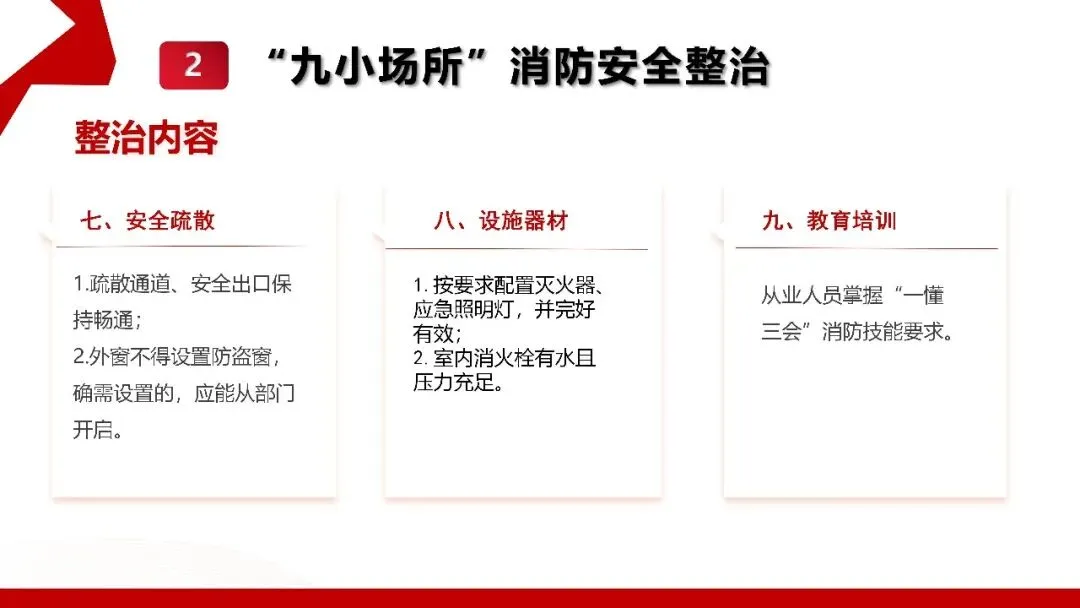 2 “九小场所”消防安全整治

整治内容

七、安全疏散

1.疏散通道、安全出口保持畅通；
2.外窗不得设置防盗窗，确需设置的，应能从部门开启。

八、设施器材

1. 按要求配置灭火器、应急照明灯，并完好有效；
2. 室内消火栓有水且压力充足。

九、教育培训

从业人员掌握“一懂三会”消防技能要求。